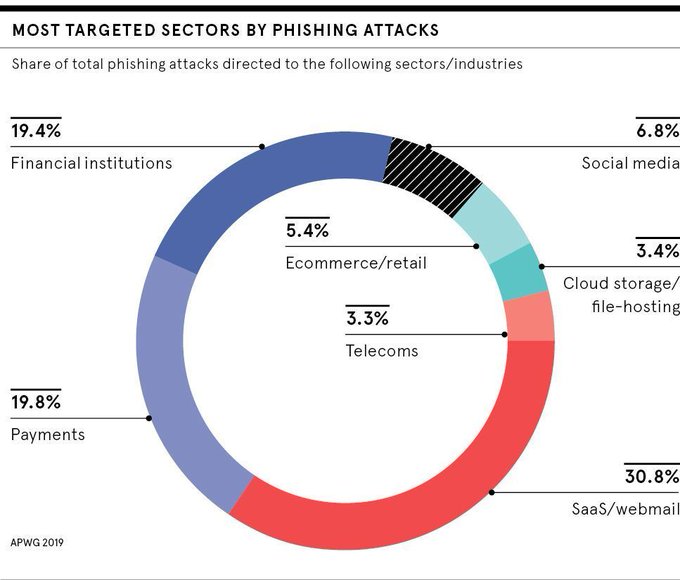 MOST TARGETED SECTORS BY PHISHING ATTACKS

Share of total phishing attacks directed to the following sectors/industries

19.4%
Financial institutions

6.8%
Social media

5.4%
Ecommerce/retail

3.4%
Cloud storage/ file-hosting

3.3%
Telecoms

19.8%
Payments

30.8%
SaaS/webmail

APWG 2019